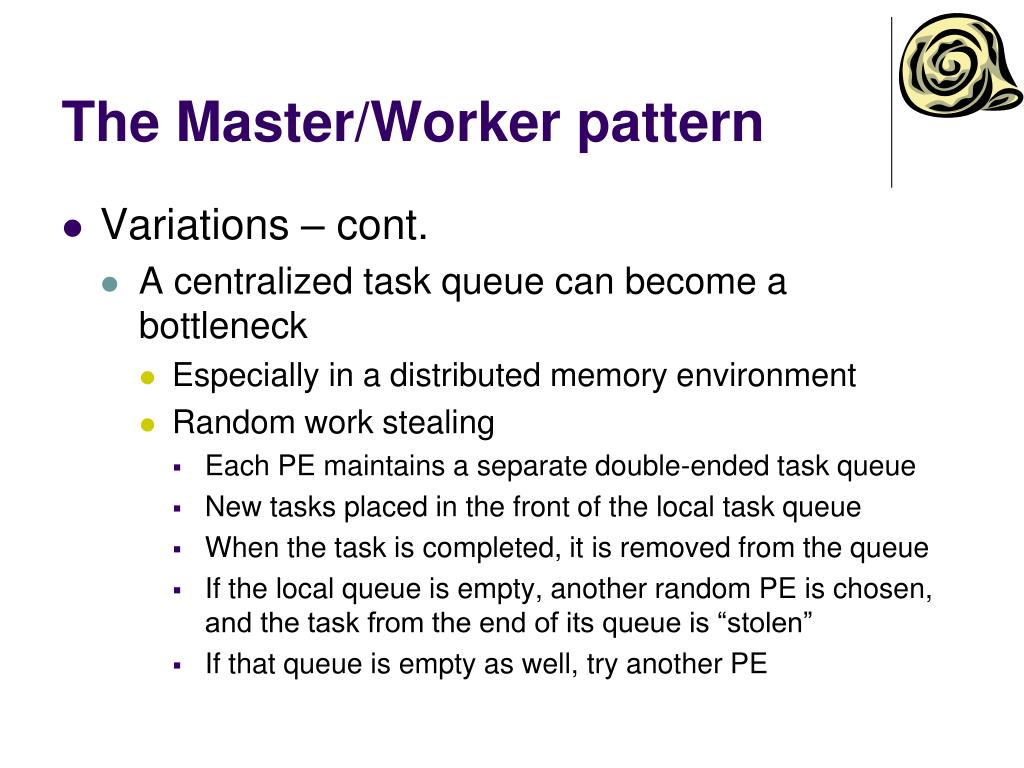 The Master/Worker pattern

- Variations – cont.
  - A centralized task queue can become a bottleneck
    - Especially in a distributed memory environment
    - Random work stealing
      - Each PE maintains a separate double-ended task queue
      - New tasks placed in the front of the local task queue
      - When the task is completed, it is removed from the queue
      - If the local queue is empty, another random PE is chosen, and the task from the end of its queue is “stolen”
      - If that queue is empty as well, try another PE